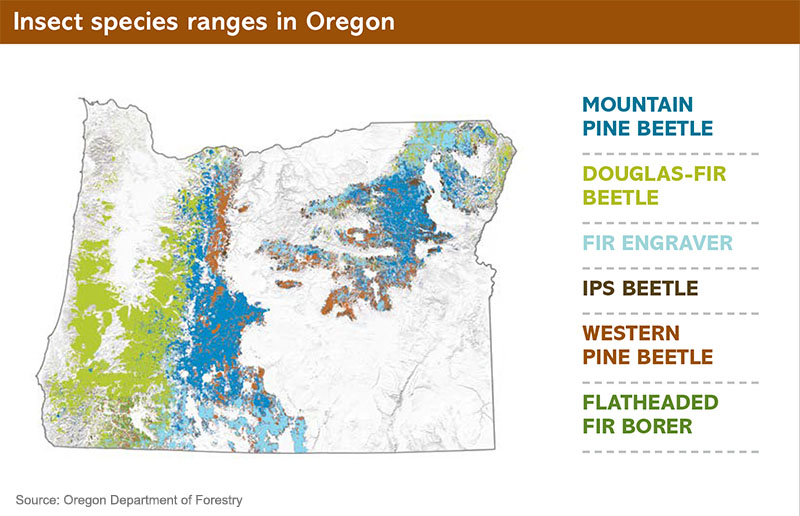 Insect species ranges in Oregon

MOUNTAIN PINE BEETLE

DOUGLAS-FIR BEETLE

FIR ENGRAVER

IPS BEETLE

WESTERN PINE BEETLE

FLATHEADED FIR BORER

Source: Oregon Department of Forestry